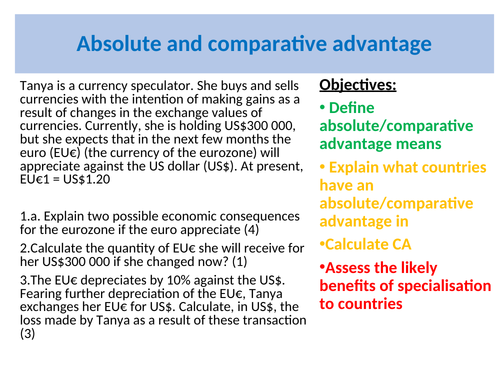 Absolute and comparative advantage

Tanya is a currency speculator. She buys and sells currencies with the intention of making gains as a result of changes in the exchange values of currencies. Currently, she is holding US$300 000, but she expects that in the next few months the euro (EU€) (the currency of the eurozone) will appreciate against the US dollar (US$). At present, EU€1 = US$1.20

1.a. Explain two possible economic consequences for the eurozone if the euro appreciate (4)

2.Calculate the quantity of EU€ she will receive for her US$300 000 if she changed now? (1)

3.The EU€ depreciates by 10% against the US$. Fearing further depreciation of the EU€, Tanya exchanges her EU€ for US$. Calculate, in US$, the loss made by Tanya as a result of these transaction (3)

Objectives:

• Define absolute/comparative advantage means

• Explain what countries have an absolute/comparative advantage in

•Calculate CA

•Assess the likely benefits of specialisation to countries